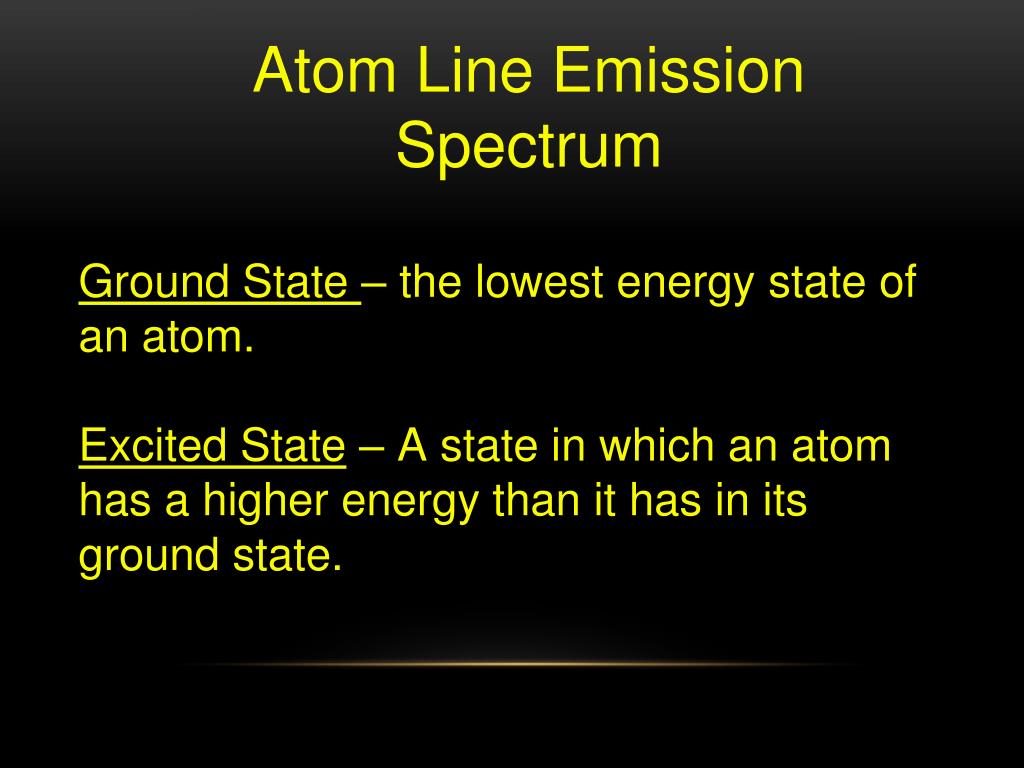 Atom Line Emission Spectrum

Ground State – the lowest energy state of an atom.

Excited State – A state in which an atom has a higher energy than it has in its ground state.